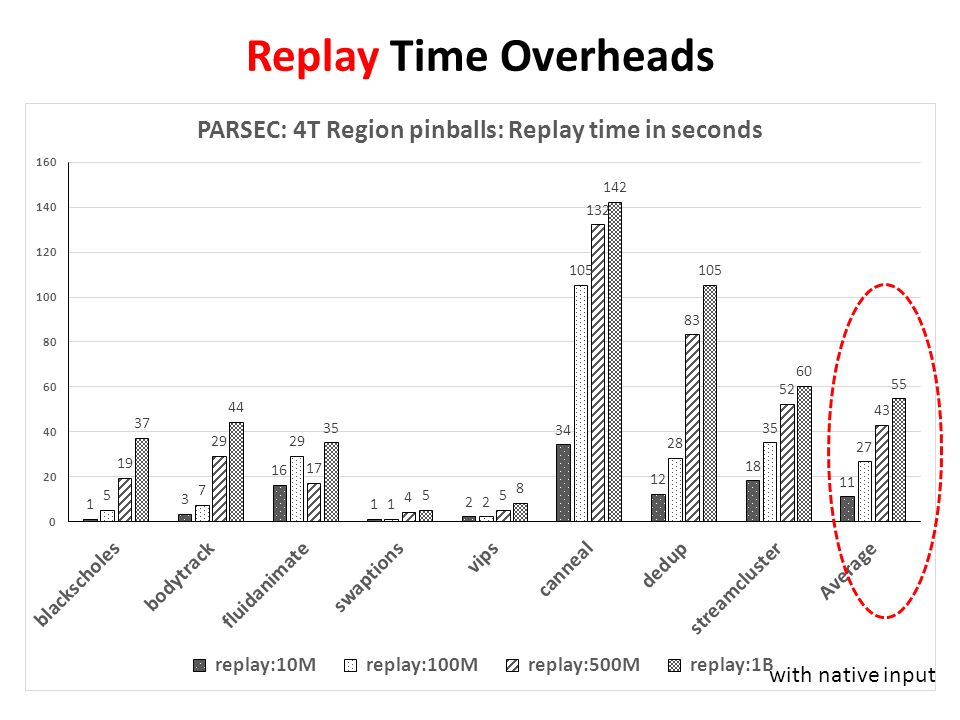 Replay Time Overheads

PARSEC: 4T Region pinballs: Replay time in seconds

160
140
120
100
80
60
40
20
0

1 5 19 37
3 7 29 44
16 29 17 35
1 1 4 5
2 2 5 8
34 105 132 142
12 28 83 105
18 35 52 60
11 27 43 55

blackscholes
bodytrack
fluidanimate
swaptions
vips
canneal
dedup
streamcluster
Average

replay:10M replay:100M replay:500M replay:1B

with native input